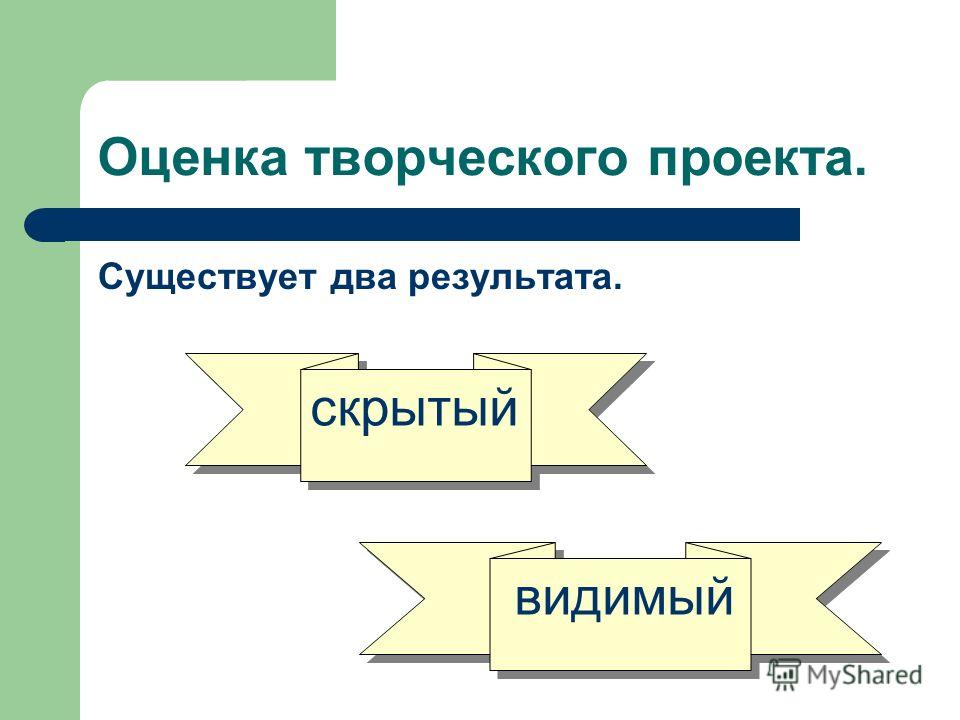 Оценка творческого проекта.

Существует два результата.

скрытый

видимый

MyShared